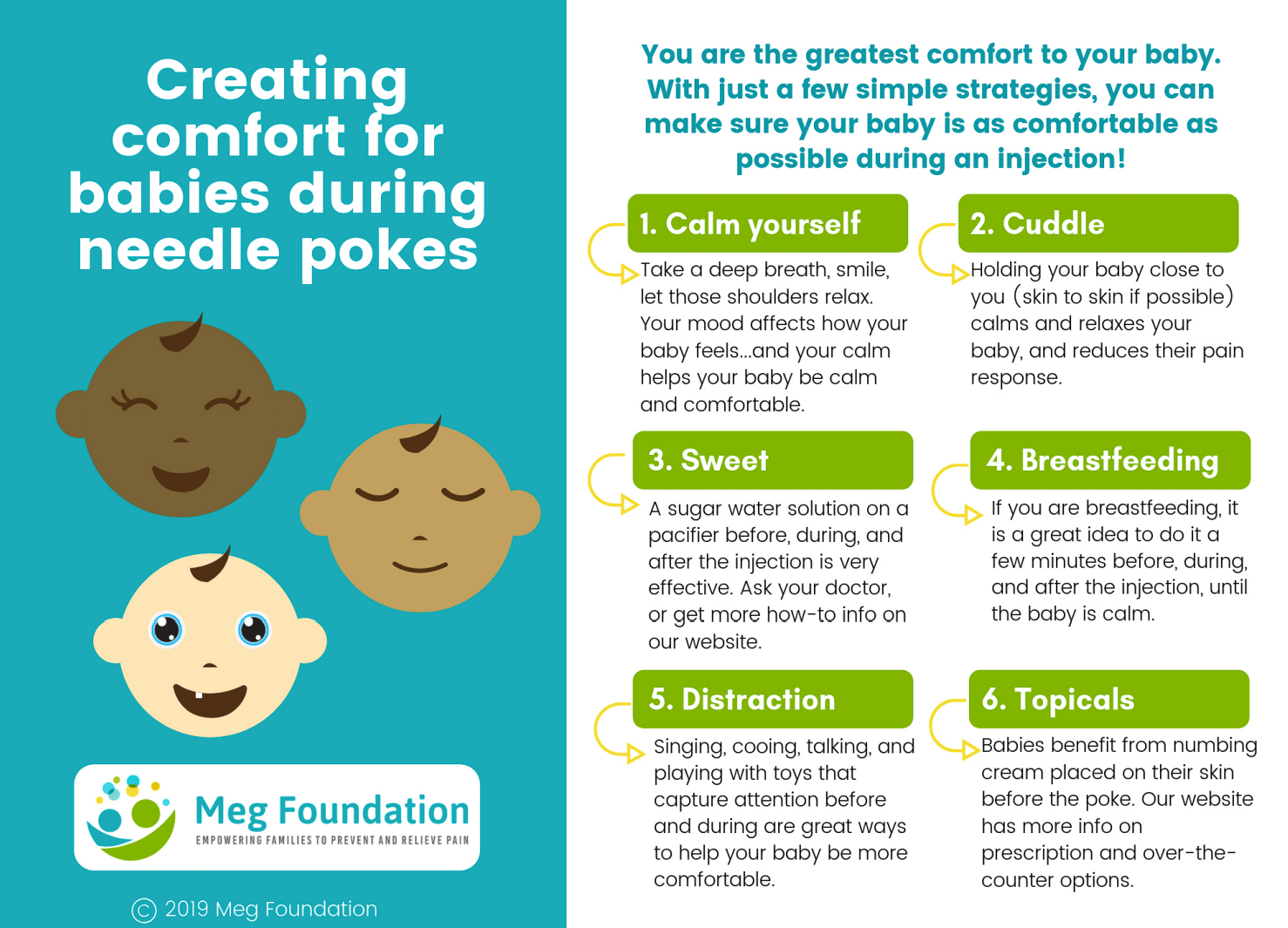 Creating comfort for babies during needle pokes

Meg Foundation
EMPOWERING FAMILIES TO PREVENT AND RELIEVE PAIN

© 2019 Meg Foundation

You are the greatest comfort to your baby. With just a few simple strategies, you can make sure your baby is as comfortable as possible during an injection!

1. Calm yourself

Take a deep breath, smile, let those shoulders relax. Your mood affects how your baby feels...and your calm helps your baby be calm and comfortable.

2. Cuddle

Holding your baby close to you (skin to skin if possible) calms and relaxes your baby, and reduces their pain response.

3. Sweet

A sugar water solution on a pacifier before, during, and after the injection is very effective. Ask your doctor, or get more how-to info on our website.

4. Breastfeeding

If you are breastfeeding, it is a great idea to do it a few minutes before, during, and after the injection, until the baby is calm.

5. Distraction

Singing, cooing, talking, and playing with toys that capture attention before and during are great ways to help your baby be more comfortable.

6. Topicals

Babies benefit from numbing cream placed on their skin before the poke. Our website has more info on prescription and over-the-counter options.